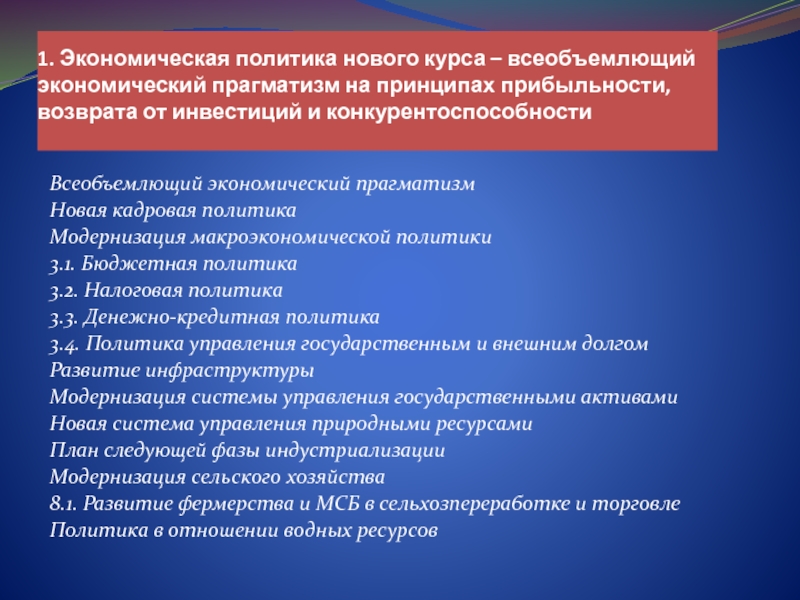 1. Экономическая политика нового курса – всеобъемлющий экономический прагматизм на принципах прибыльности, возврата от инвестиций и конкурентоспособности

Всеобъемлющий экономический прагматизм
Новая кадровая политика
Модернизация макроэкономической политики
3.1. Бюджетная политика
3.2. Налоговая политика
3.3. Денежно-кредитная политика
3.4. Политика управления государственным и внешним долгом
Развитие инфраструктуры
Модернизация системы управления государственными активами
Новая система управления природными ресурсами
План следующей фазы индустриализации
Модернизация сельского хозяйства
8.1. Развитие фермерства и МСБ в сельхозпереработке и торговле
Политика в отношении водных ресурсов